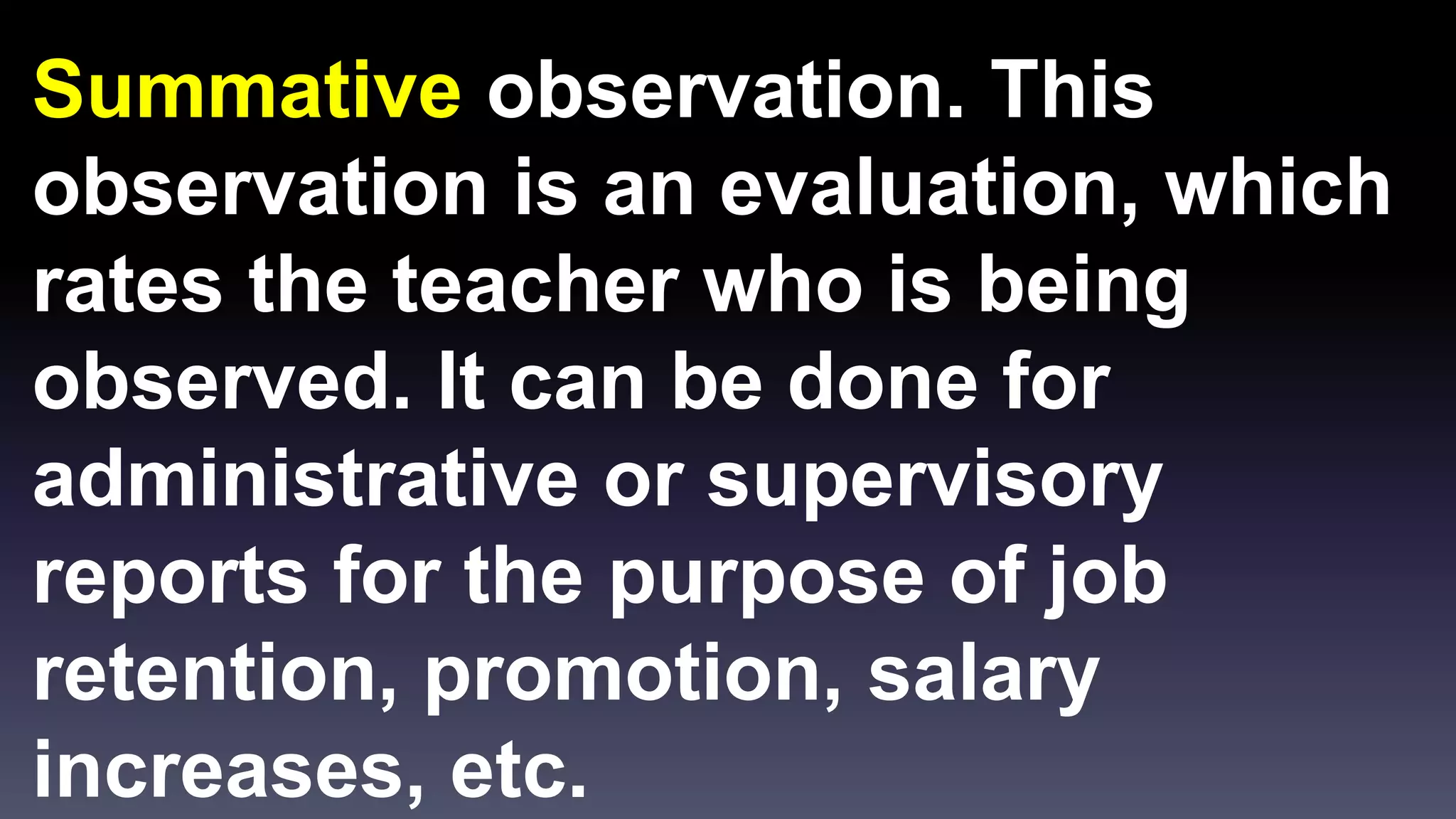 Summative observation. This observation is an evaluation, which rates the teacher who is being observed. It can be done for administrative or supervisory reports for the purpose of job retention, promotion, salary increases, etc.